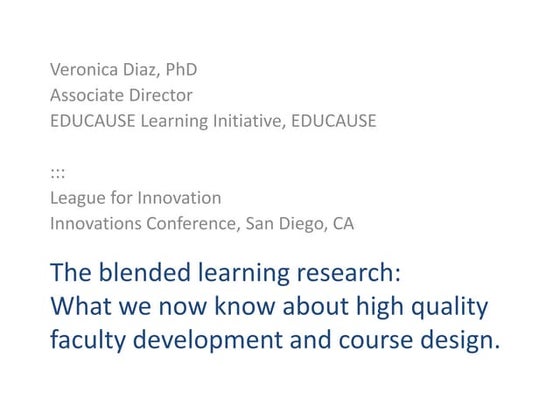 Veronica Diaz, PhD
Associate Director
EDUCAUSE Learning Initiative, EDUCAUSE

:::
League for Innovation
Innovations Conference, San Diego, CA

The blended learning research: What we now know about high quality faculty development and course design.